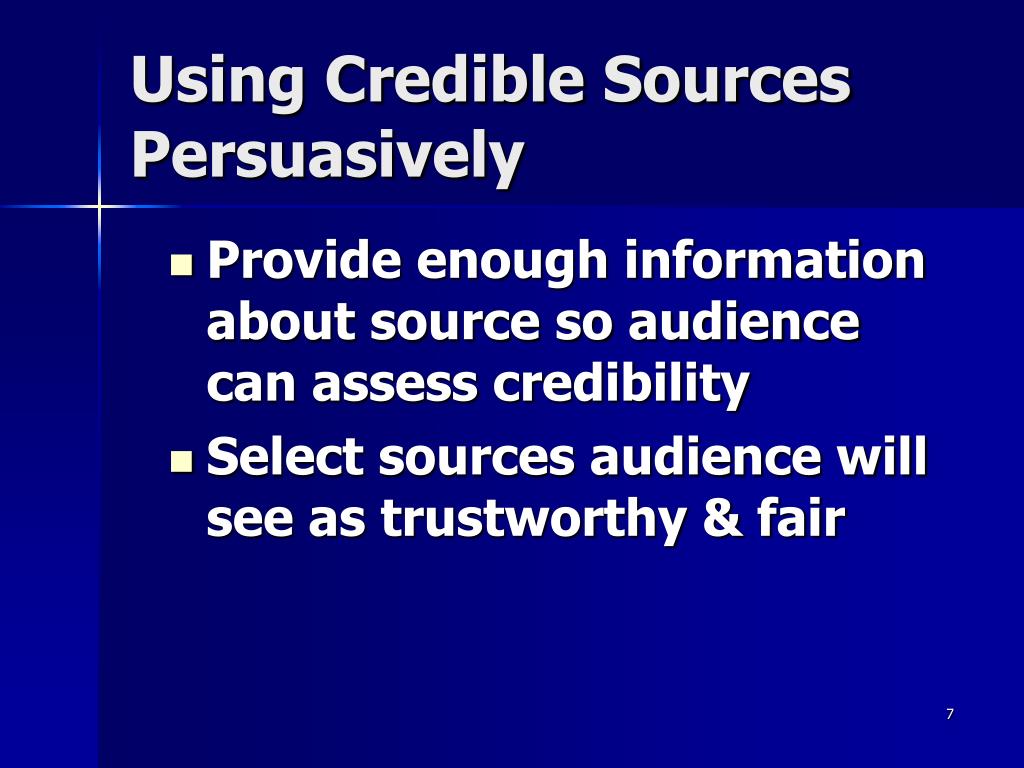 Using Credible Sources Persuasively

- Provide enough information about source so audience can assess credibility
- Select sources audience will see as trustworthy & fair

7